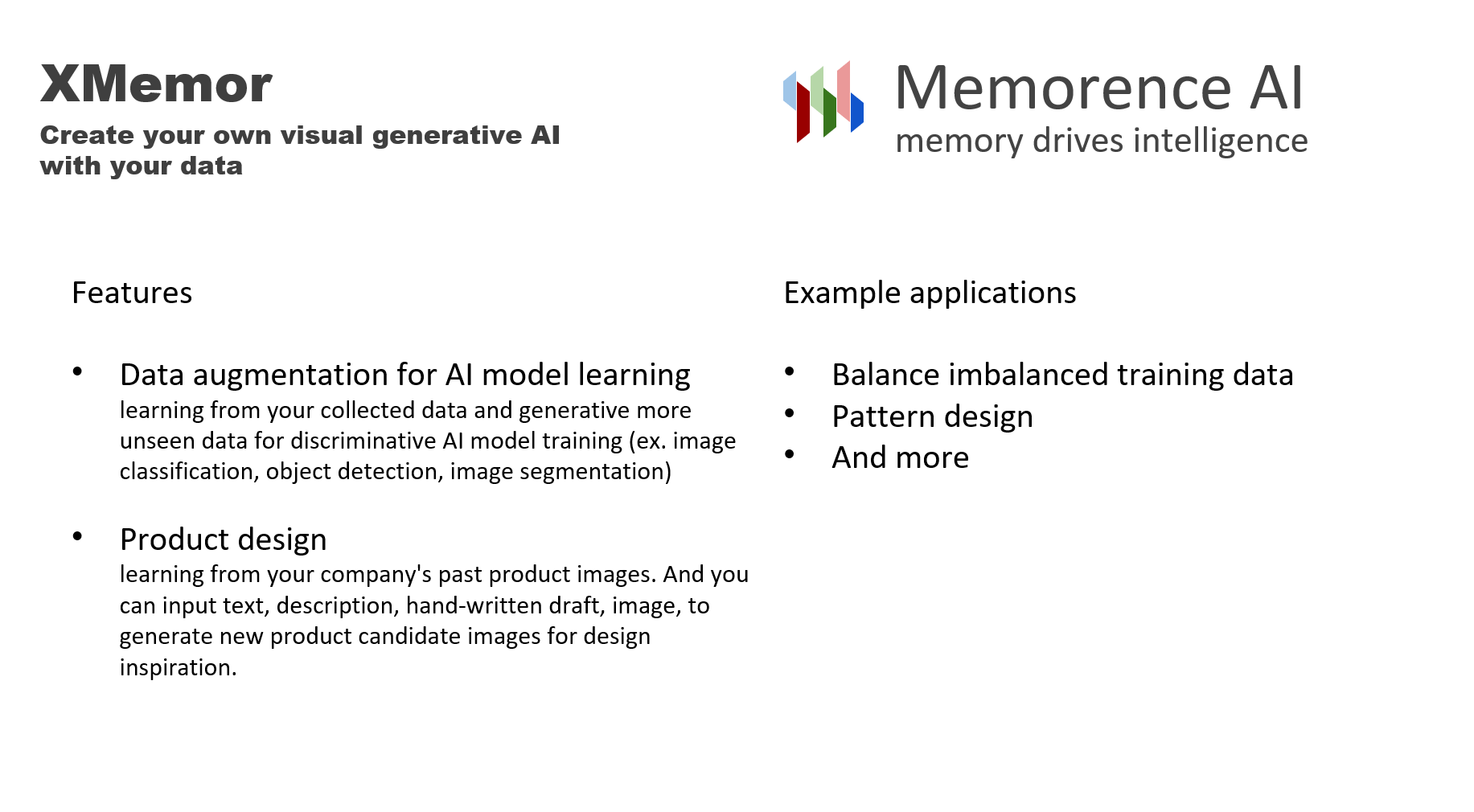 XMemor

Create your own visual generative AI with your data

Memorence AI
memory drives intelligence

Features

• Data augmentation for AI model learning
learning from your collected data and generative more unseen data for discriminative AI model training (ex. image classification, object detection, image segmentation)

• Product design
learning from your company's past product images. And you can input text, description, hand-written draft, image, to generate new product candidate images for design inspiration.

Example applications

• Balance imbalanced training data
• Pattern design
• And more